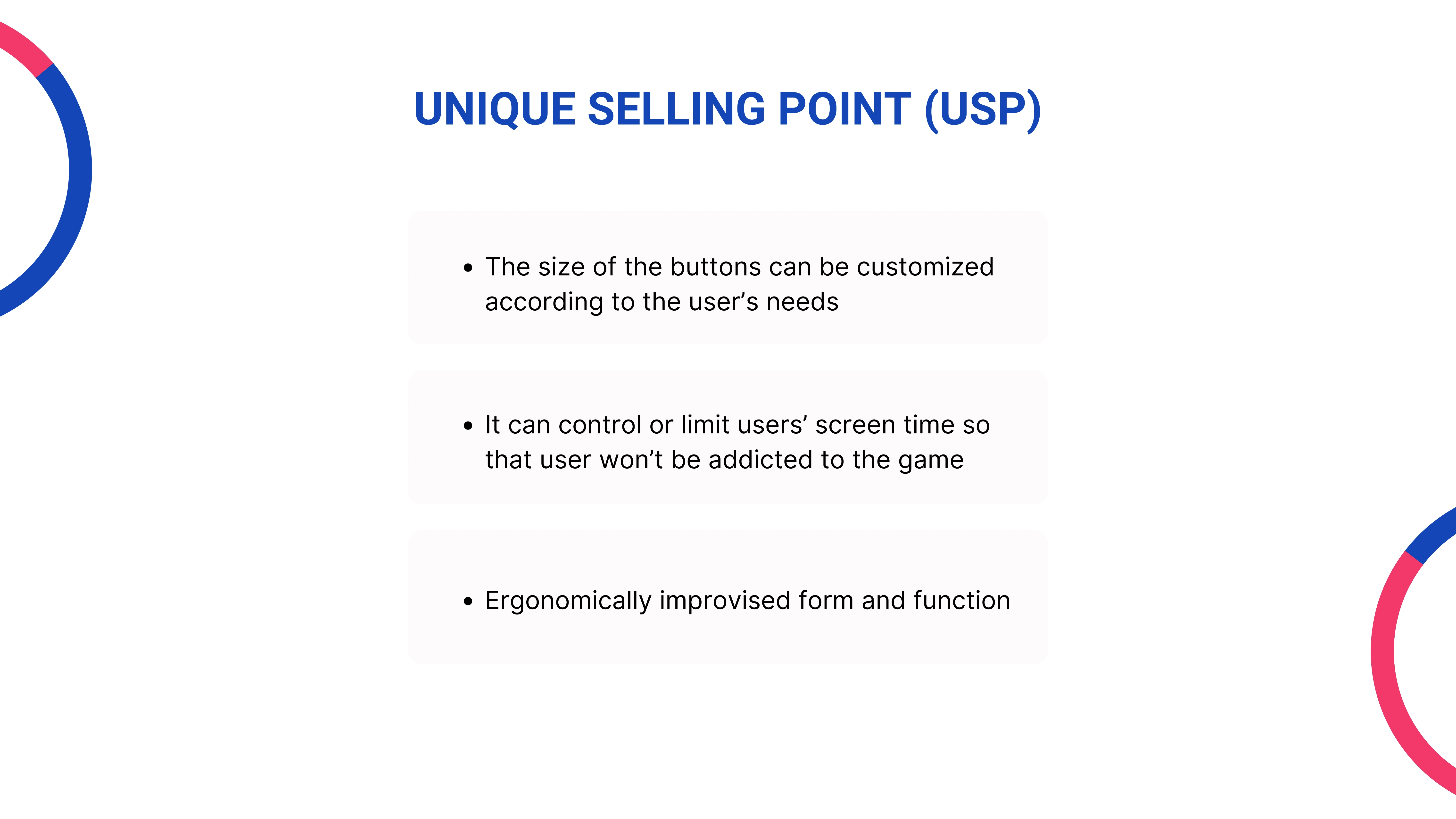 UNIQUE SELLING POINT (USP)

• The size of the buttons can be customized according to the user’s needs

• It can control or limit users’ screen time so that user won’t be addicted to the game

• Ergonomically improvised form and function